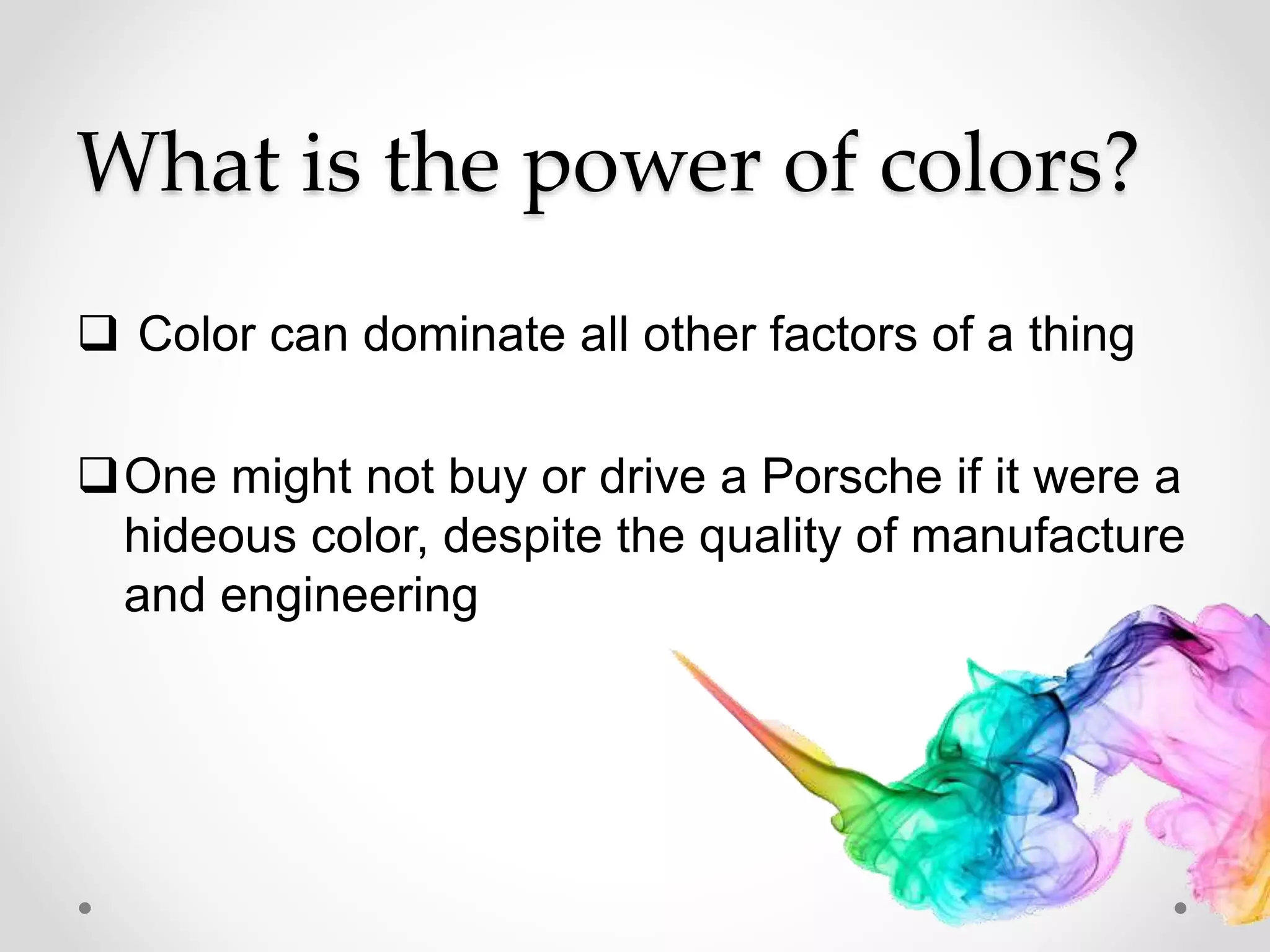 What is the power of colors?

❑ Color can dominate all other factors of a thing

❑ One might not buy or drive a Porsche if it were a hideous color, despite the quality of manufacture and engineering